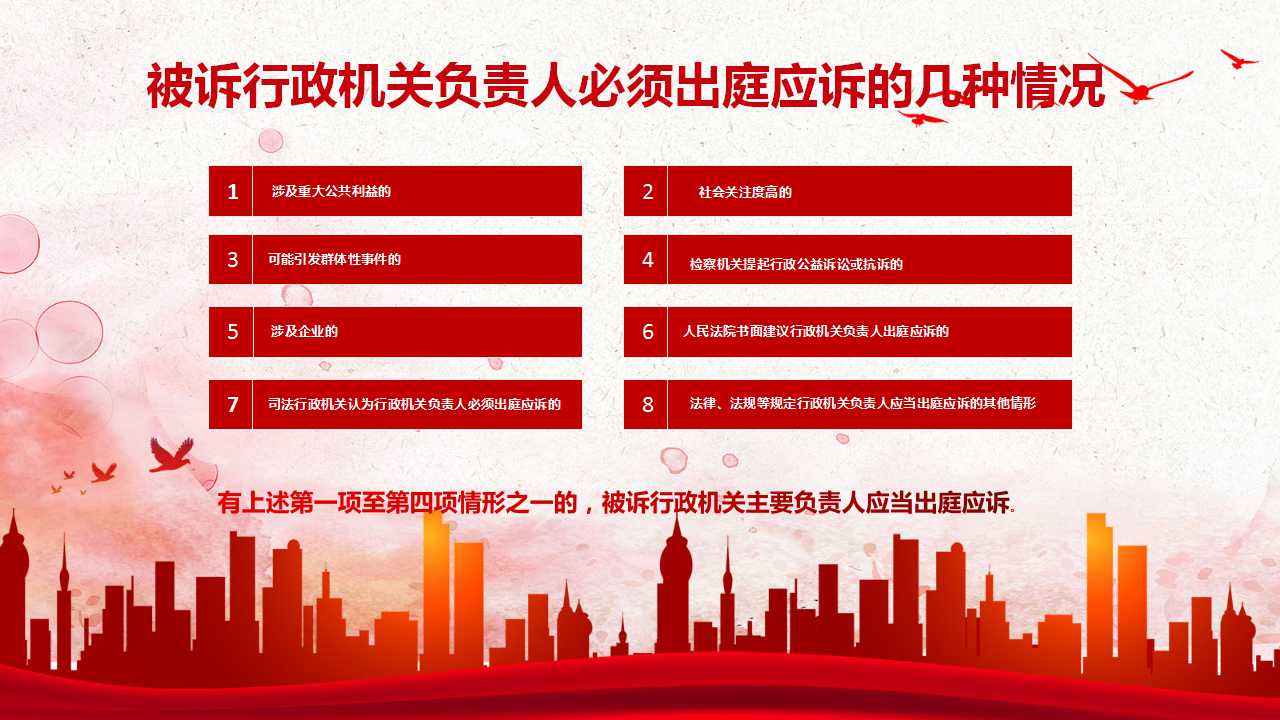 被诉行政机关负责人必须出庭应诉的几种情况

1 涉及重大公共利益的

2 社会关注度高的

3 可能引发群体性事件的

4 检察机关提起行政公益诉讼或抗诉的

5 涉及企业的

6 人民法院书面建议行政机关负责人出庭应诉的

7 司法行政机关认为行政机关负责人必须出庭应诉的

8 法律、法规等规定行政机关负责人应当出庭应诉的其他情形

有上述第一项至第四项情形之一的，被诉行政机关主要负责人应当出庭应诉。